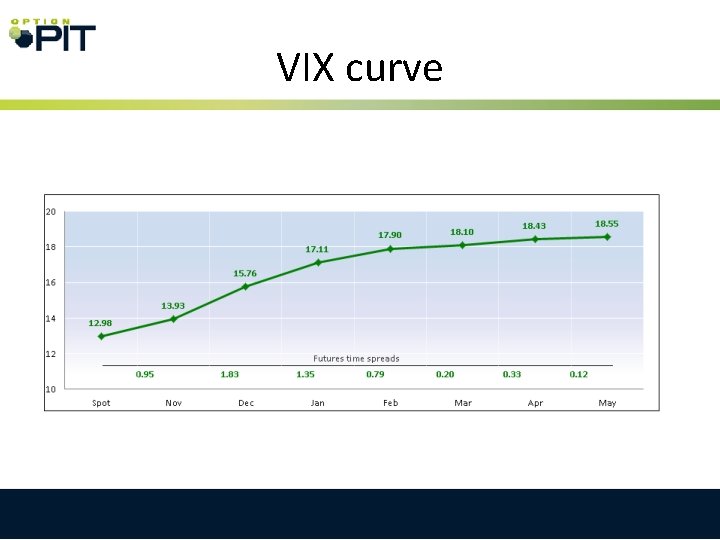 OPTION PIT

VIX curve

20
18
16
14
12
10

12.98
13.93
15.76
17.11
17.90
18.10
18.43
18.55

Futures time spreads
0.95
1.83
1.35
0.79
0.20
0.33
0.12

Spot
Nov
Dec
Jan
Feb
Mar
Apr
May